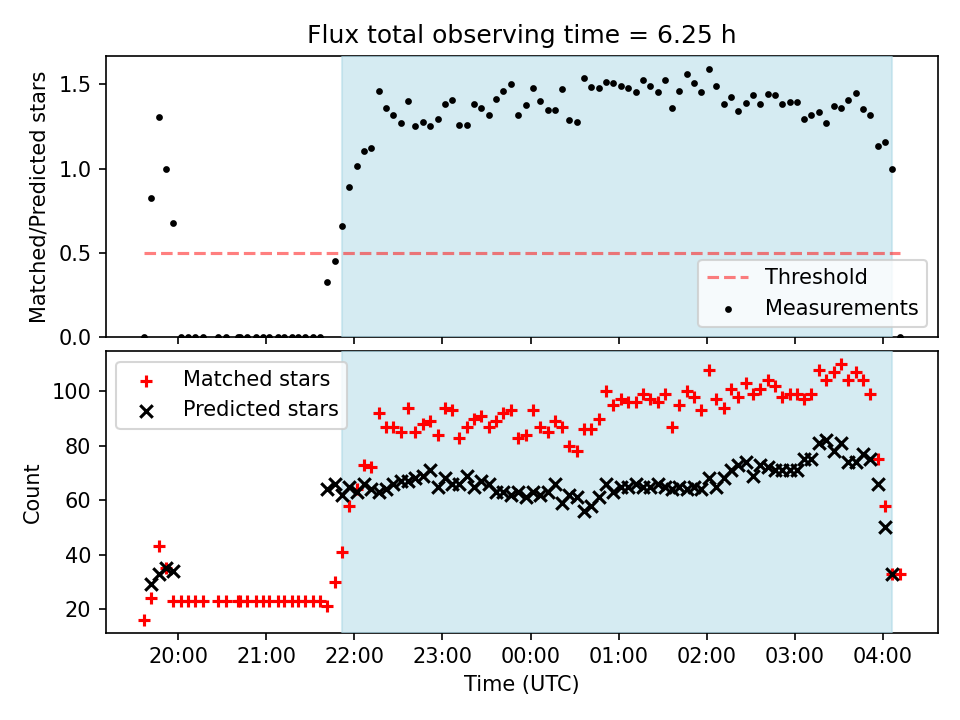 Flux total observing time = 6.25 h

Matched/Predicted stars

1.5
1.0
0.5
0.0

Threshold
Measurements

Matched stars
Predicted stars

Count

100
80
60
40
20

20:00 21:00 22:00 23:00 00:00 01:00 02:00 03:00 04:00

Time (UTC)